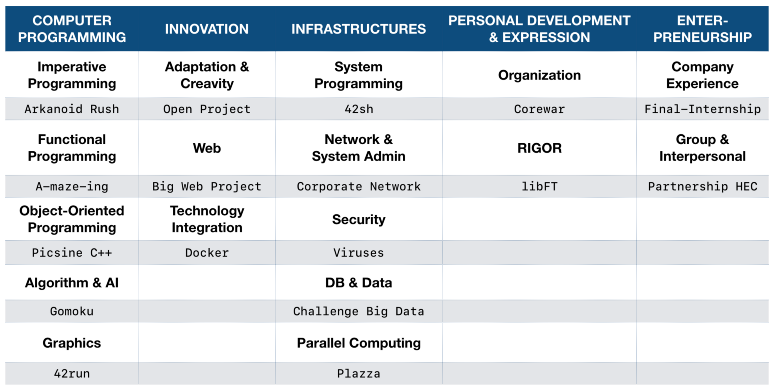 | COMPUTER PROGRAMMING | INNOVATION | INFRASTRUCTURES | PERSONAL DEVELOPMENT & EXPRESSION | ENTER-PRENEURSHIP |
|---|---|---|---|---|
| Imperative Programming | Adaptation & Creavity | System Programming | Organization | Company Experience |
| Arkanoid Rush | Open Project | 42sh | Corewar | Final-Internship |
| Functional Programming | Web | Network & System Admin | RIGOR | Group & Interpersonal |
| A-maze-ing | Big Web Project | Corporate Network | libFT | Partnership HEC |
| Object-Oriented Programming | Technology Integration | Security | | |
| Picsine C++ | Docker | Viruses | | |
| Algorithm & AI | | DB & Data | | |
| Gomoku | | Challenge Big Data | | |
| Graphics | | Parallel Computing | | |
| 42run | | Plazza | | |